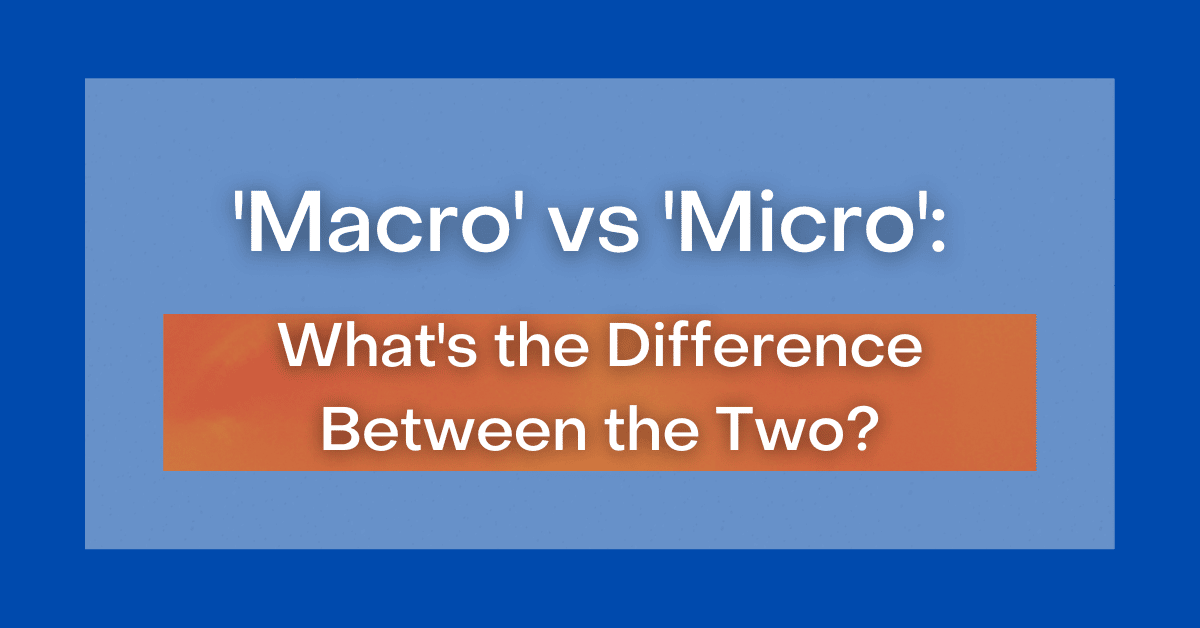 'Macro' vs 'Micro':

What's the Difference Between the Two?